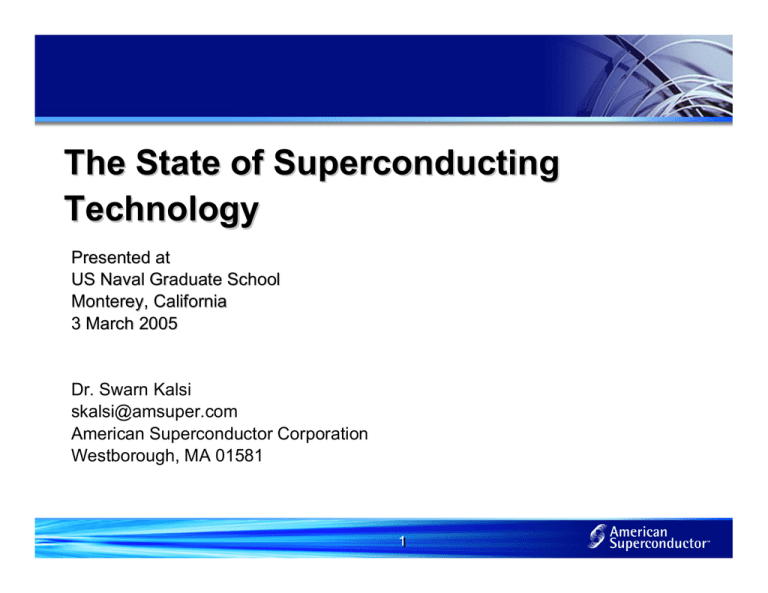 The State of Superconducting Technology

Presented at
US Naval Graduate School
Monterey, California
3 March 2005

Dr. Swarn Kalsi
skalsi@amsuper.com
American Superconductor Corporation
Westborough, MA 01581

1

American Superconductor™